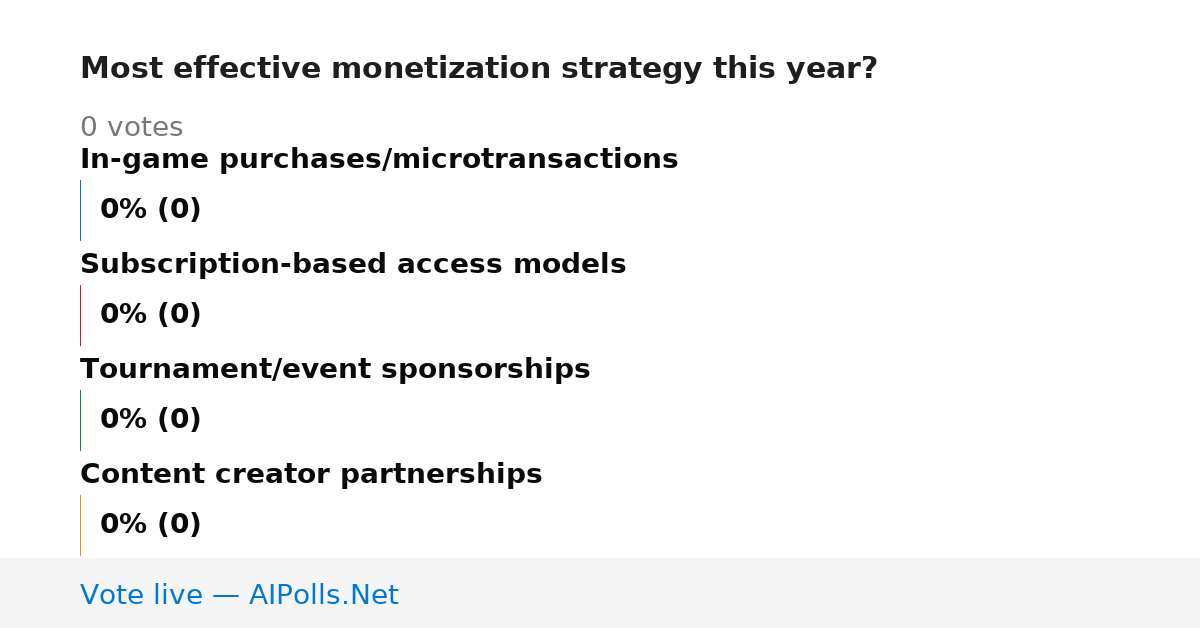 Most effective monetization strategy this year?

0 votes

In-game purchases/microtransactions

0% (0)

Subscription-based access models

0% (0)

Tournament/event sponsorships

0% (0)

Content creator partnerships

0% (0)

Vote live — AIPolls.Net